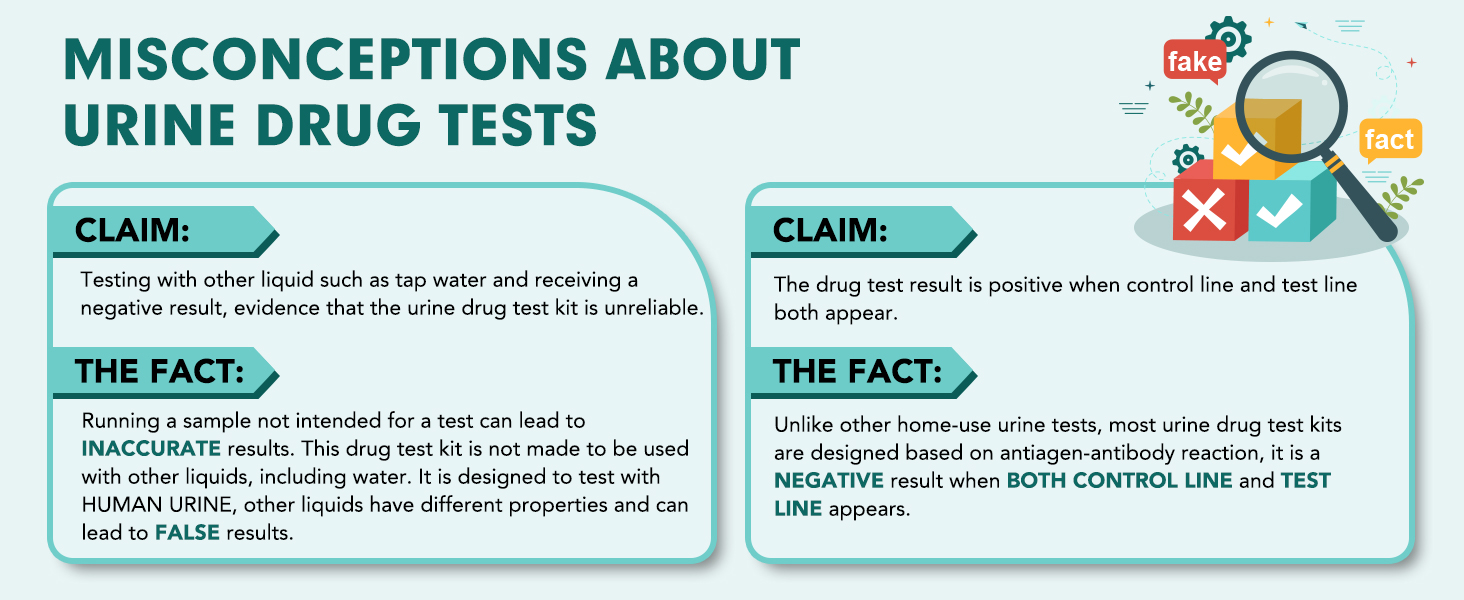 MISCONCEPTIONS ABOUT URINE DRUG TESTS

fake

fact

CLAIM:

Testing with other liquid such as tap water and receiving a negative result, evidence that the urine drug test kit is unreliable.

THE FACT:

Running a sample not intended for a test can lead to INACCURATE results. This drug test kit is not made to be used with other liquids, including water. It is designed to test with HUMAN URINE, other liquids have different properties and can lead to FALSE results.

CLAIM:

The drug test result is positive when control line and test line both appear.

THE FACT:

Unlike other home-use urine tests, most urine drug test kits are designed based on antiagen-antibody reaction, it is a NEGATIVE result when BOTH CONTROL LINE and TEST LINE appears.